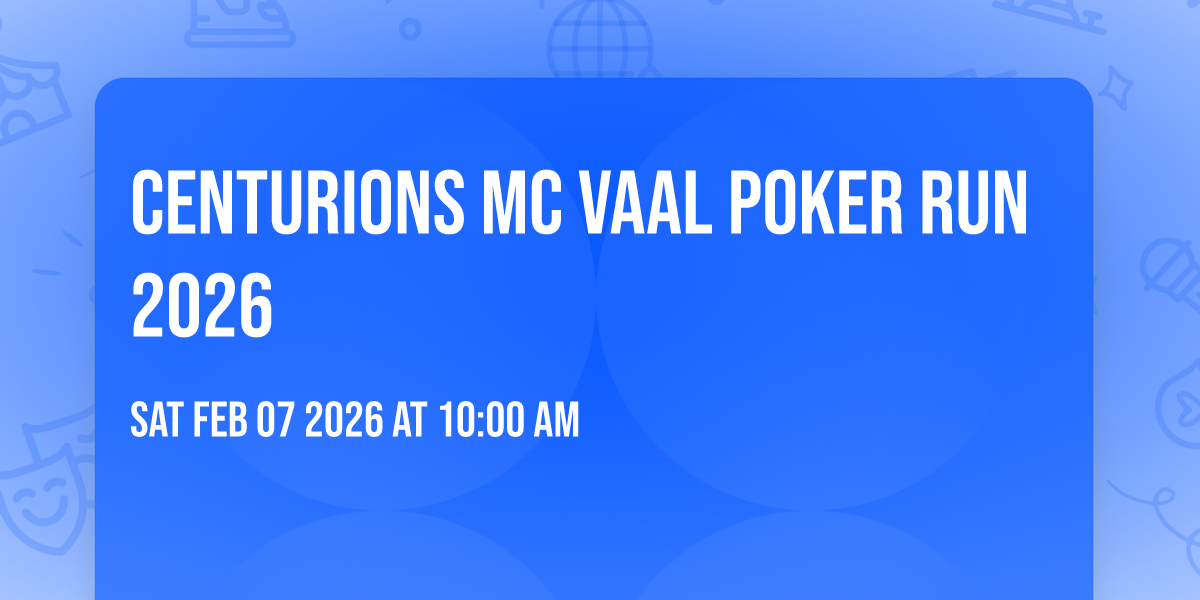 CENTURIONS MC VAAL POKER RUN 2026

SAT FEB 07 2026 AT 10:00 AM